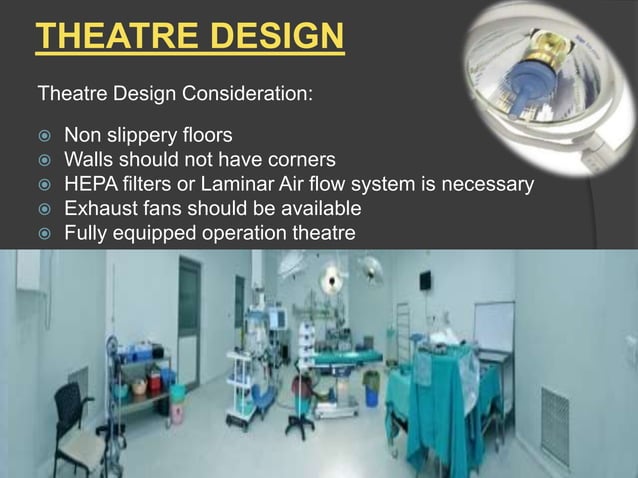 THEATRE DESIGN

Theatre Design Consideration:

- Non slippery floors
- Walls should not have corners
- HEPA filters or Laminar Air flow system is necessary
- Exhaust fans should be available
- Fully equipped operation theatre